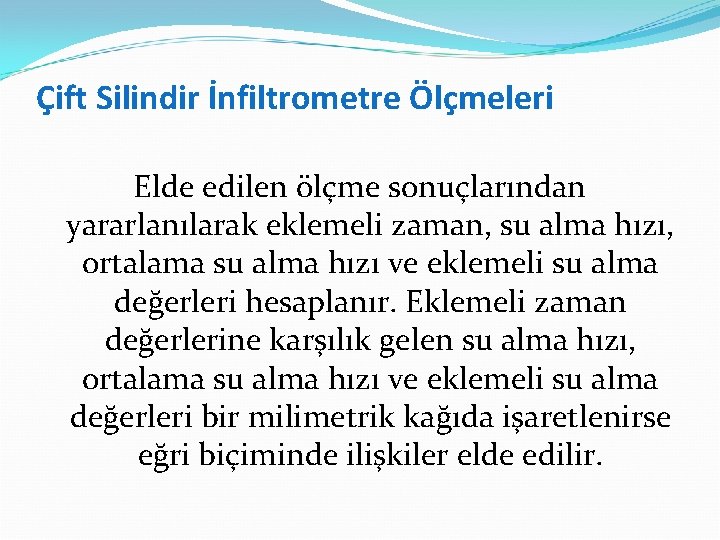 Çift Silindir İnfiltrometre Ölçmeleri

Elde edilen ölçme sonuçlarından yararlanılarak eklemeli zaman, su alma hızı, ortalama su alma hızı ve eklemeli su alma değerleri hesaplanır. Eklemeli zaman değerlerine karşılık gelen su alma hızı, ortalama su alma hızı ve eklemeli su alma değerleri bir milimetrik kağıda işaretlenirse eğri biçiminde ilişkiler elde edilir.